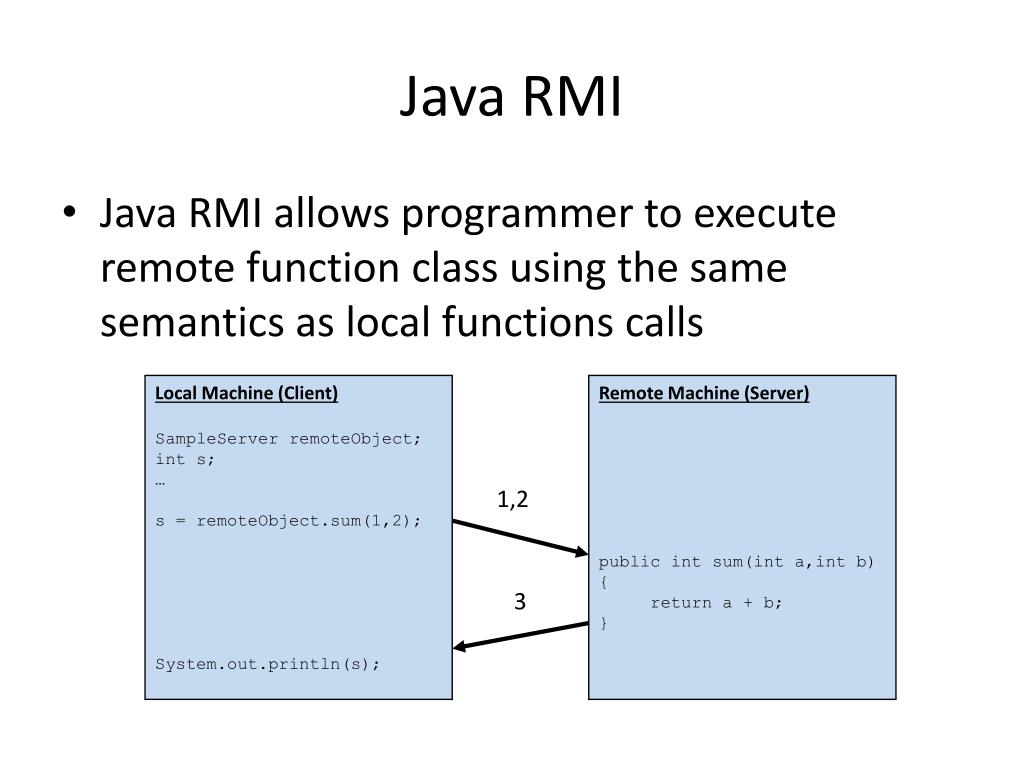 Java RMI

• Java RMI allows programmer to execute remote function class using the same semantics as local functions calls

Local Machine (Client)

SampleServer remoteObject;
int s;
…

s = remoteObject.sum(1,2);

System.out.println(s);

1,2

3

Remote Machine (Server)

public int sum(int a,int b)
{
return a + b;
}